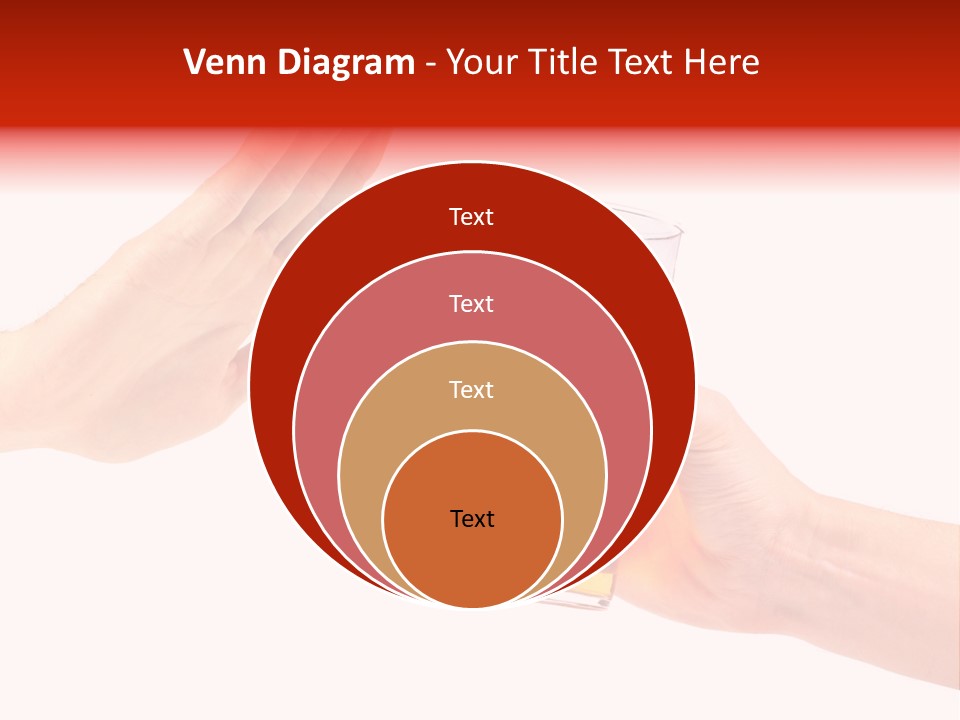 Venn Diagram - Your Title Text Here

Text

Text

Text

Text